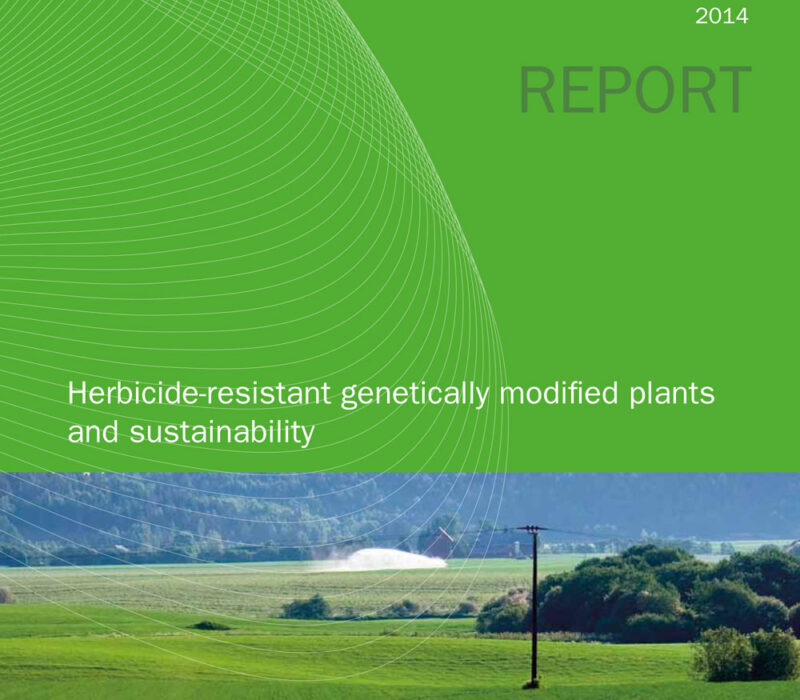 2014

REPORT

Herbicide-resistant genetically modified plants and sustainability